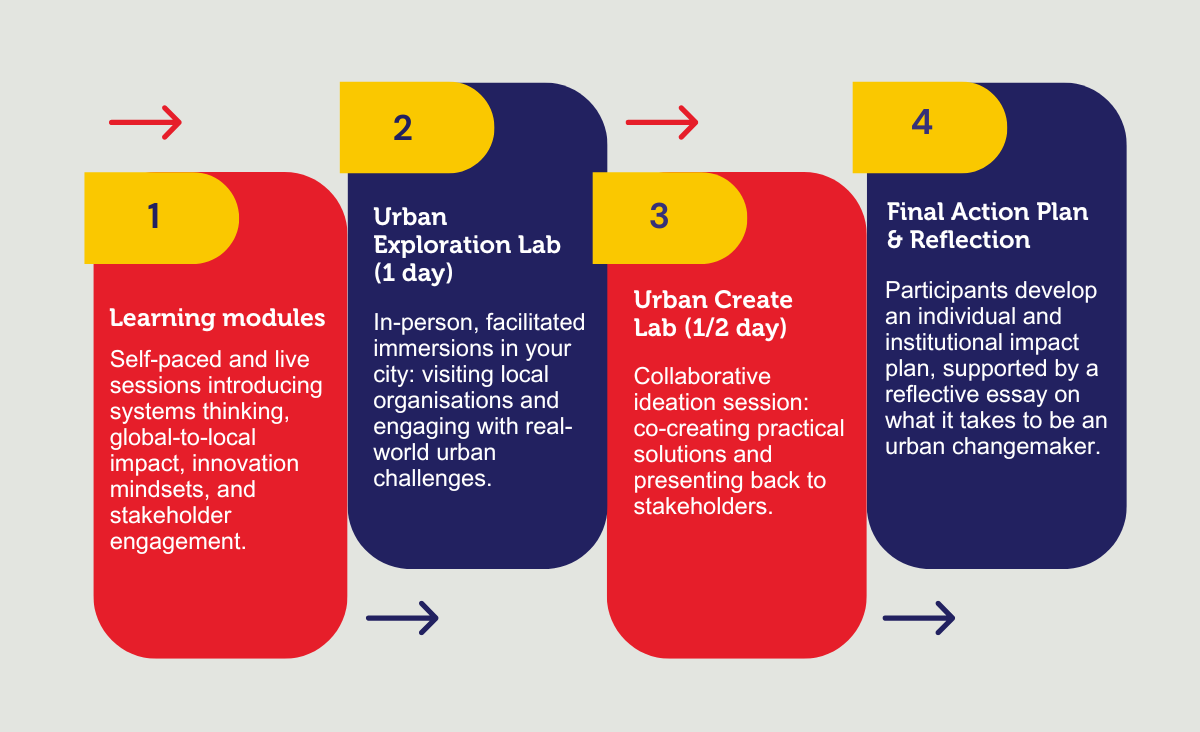 1

Learning modules

Self-paced and live sessions introducing systems thinking, global-to-local impact, innovation mindsets, and stakeholder engagement.

2

Urban Exploration Lab (1 day)

In-person, facilitated immersions in your city: visiting local organisations and engaging with real-world urban challenges.

3

Urban Create Lab (1/2 day)

Collaborative ideation session: co-creating practical solutions and presenting back to stakeholders.

4

Final Action Plan & Reflection

Participants develop an individual and institutional impact plan, supported by a reflective essay on what it takes to be an urban changemaker.